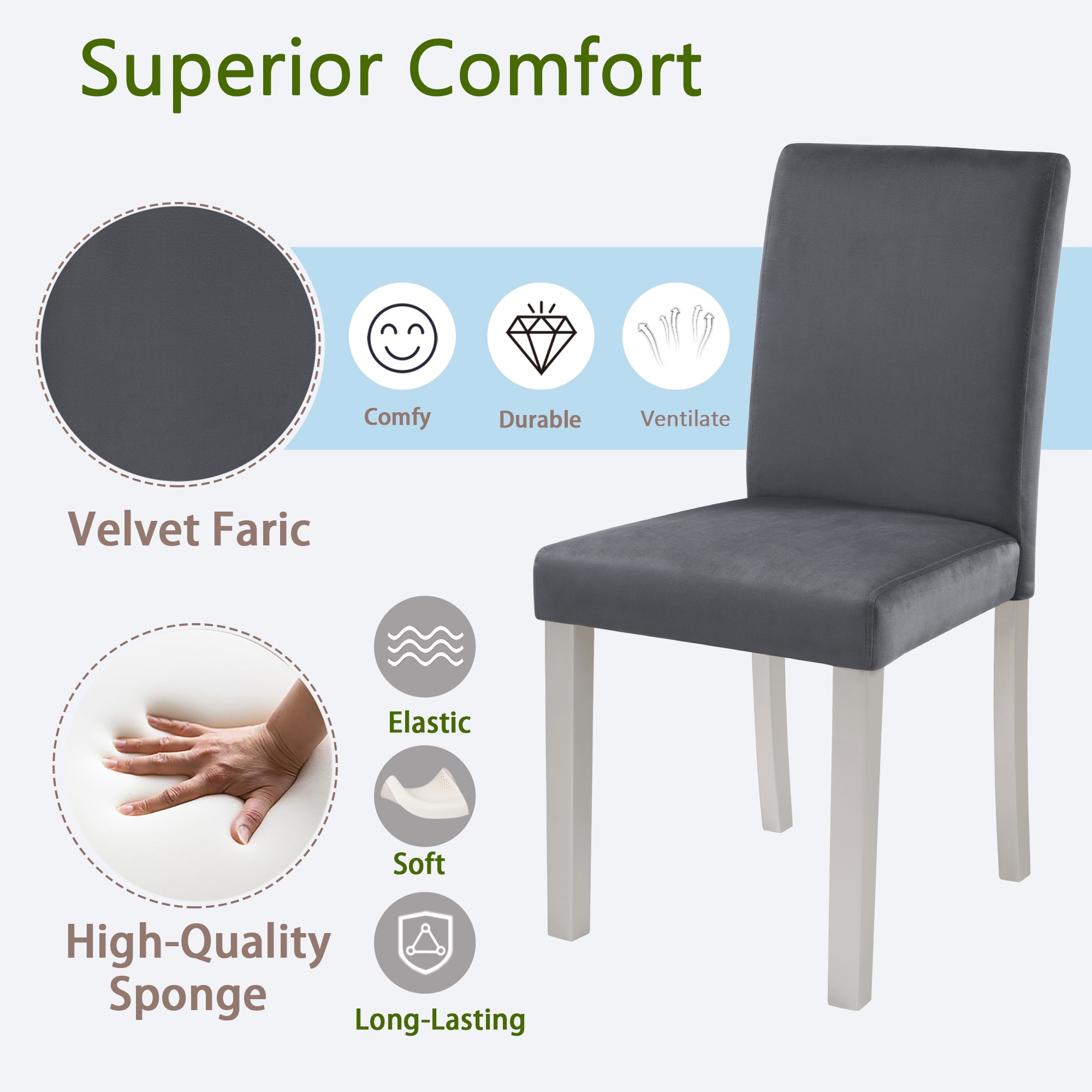 Superior Comfort

Comfy

Durable

Ventilate

Velvet Faric

Elastic

Soft

Long-Lasting

High-Quality Sponge